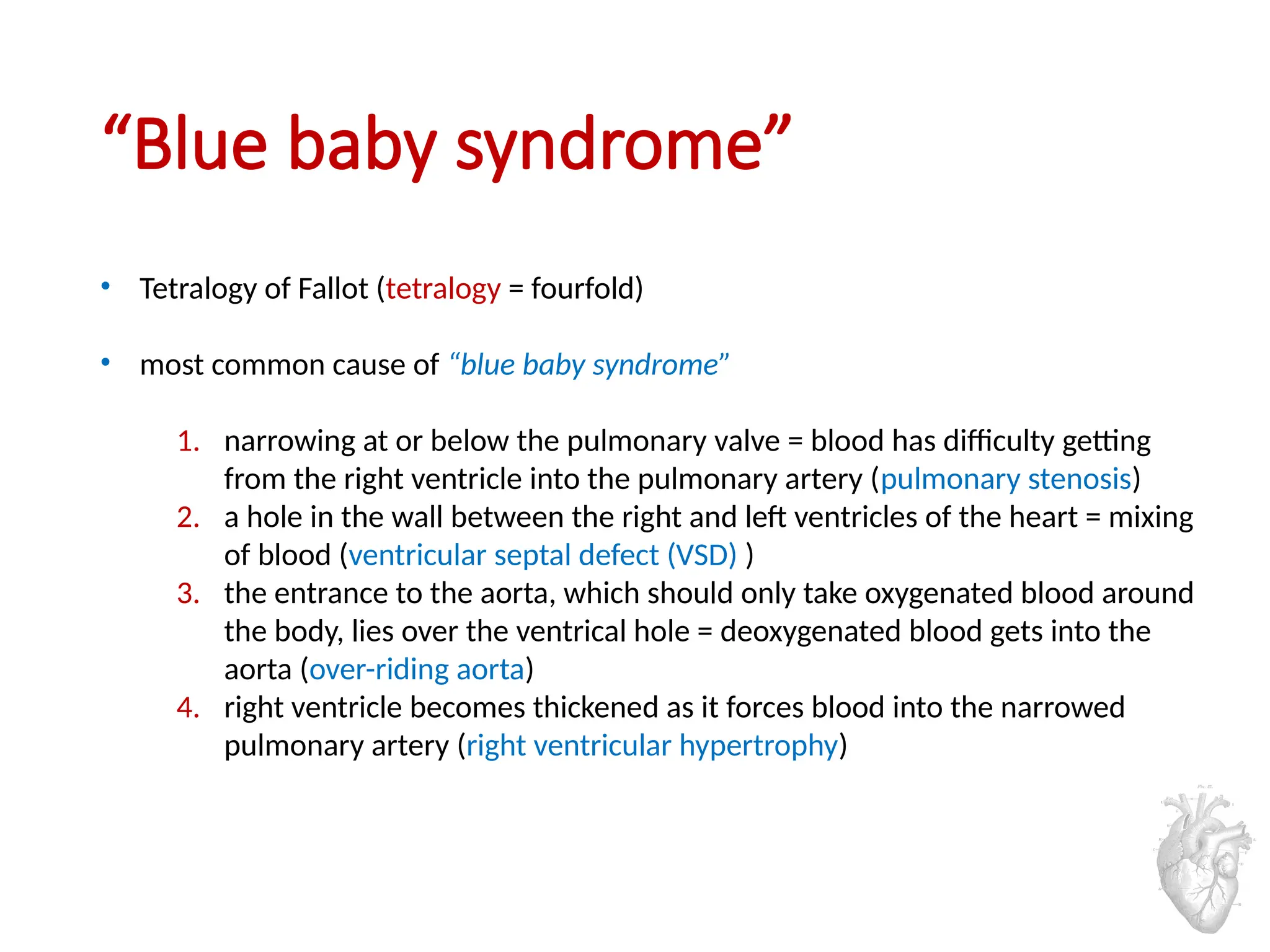 “Blue baby syndrome”

• Tetralogy of Fallot (tetralogy = fourfold)

• most common cause of “blue baby syndrome”

1. narrowing at or below the pulmonary valve = blood has difficulty getting from the right ventricle into the pulmonary artery (pulmonary stenosis)
2. a hole in the wall between the right and left ventricles of the heart = mixing of blood (ventricular septal defect (VSD) )
3. the entrance to the aorta, which should only take oxygenated blood around the body, lies over the ventrical hole = deoxygenated blood gets into the aorta (over-riding aorta)
4. right ventricle becomes thickened as it forces blood into the narrowed pulmonary artery (right ventricular hypertrophy)